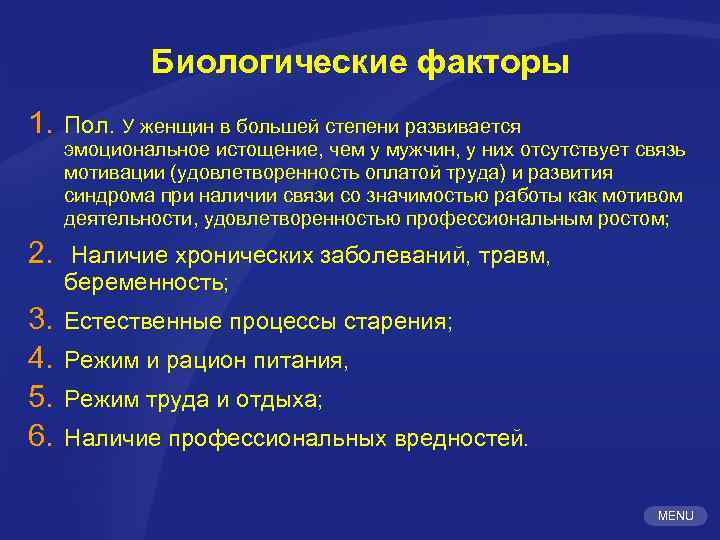 Биологические факторы

1. Пол. У женщин в большей степени развивается эмоциональное истощение, чем у мужчин, у них отсутствует связь мотивации (удовлетворенность оплатой труда) и развития синдрома при наличии связи со значимостью работы как мотивом деятельности, удовлетворенностью профессиональным ростом;

2. Наличие хронических заболеваний, травм, беременность;

3. Естественные процессы старения;

4. Режим и рацион питания,

5. Режим труда и отдыха;

6. Наличие профессиональных вредностей.

MENU